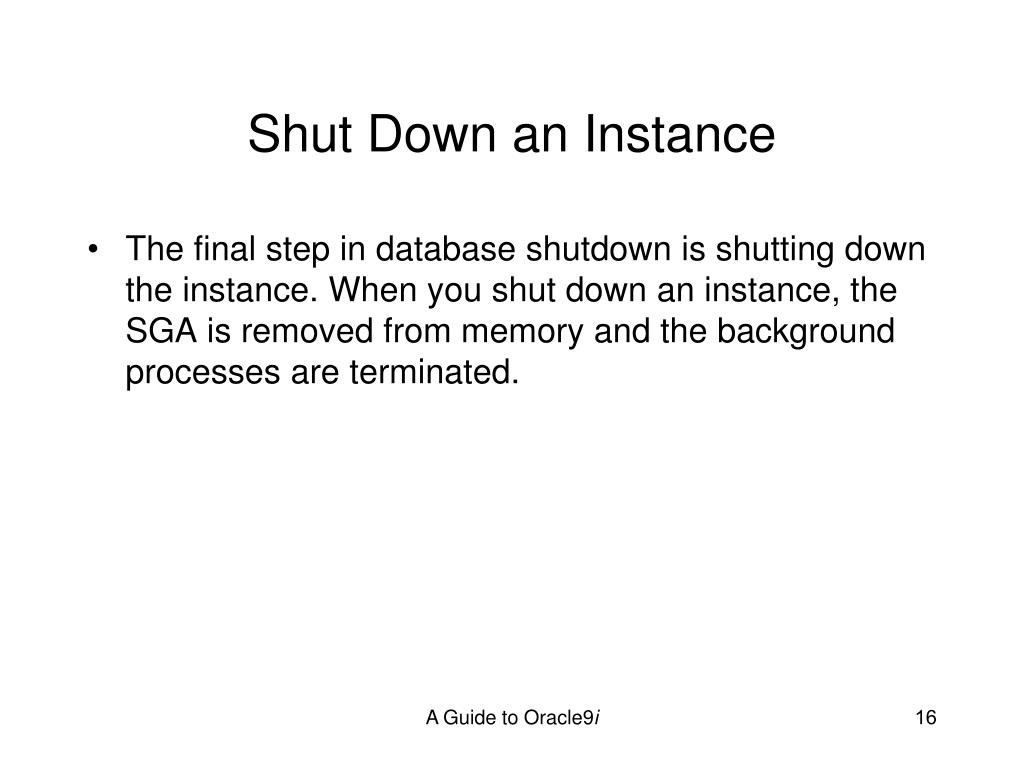 Shut Down an Instance

• The final step in database shutdown is shutting down the instance. When you shut down an instance, the SGA is removed from memory and the background processes are terminated.

A Guide to Oracle9i

16